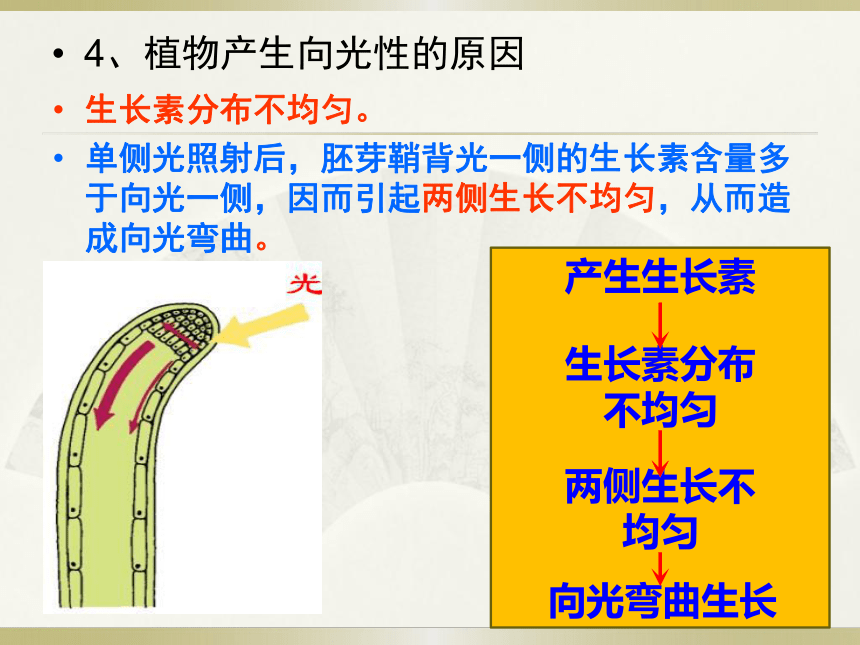 • 4、植物产生向光性的原因

• 生长素分布不均匀。

• 单侧光照射后，胚芽鞘背光一侧的生长素含量多于向光一侧，因而引起两侧生长不均匀，从而造成向光弯曲。

光

产生生长素

生长素分布不均匀

两侧生长不均匀

向光弯曲生长